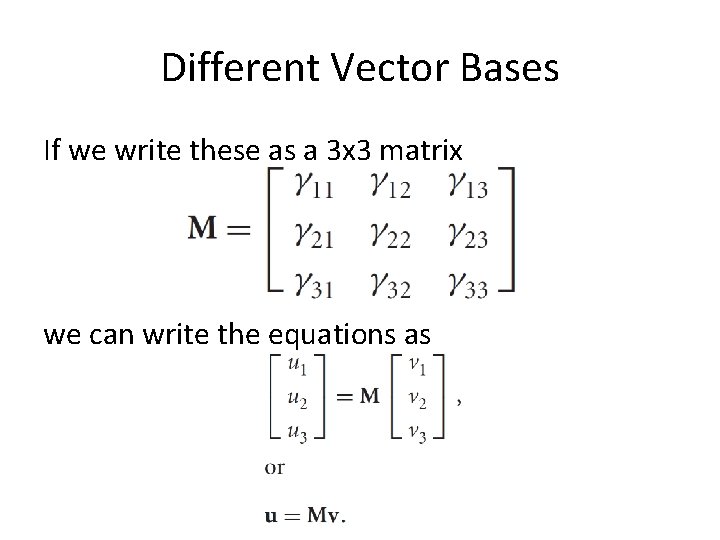 Different Vector Bases

If we write these as a 3x3 matrix

$\mathbf{M} = \begin{bmatrix} \gamma_{11} & \gamma_{12} & \gamma_{13} \\ \gamma_{21} & \gamma_{22} & \gamma_{23} \\ \gamma_{31} & \gamma_{32} & \gamma_{33} \end{bmatrix}$

we can write the equations as

$\begin{bmatrix} u_1 \\ u_2 \\ u_3 \end{bmatrix} = \mathbf{M} \begin{bmatrix} v_1 \\ v_2 \\ v_3 \end{bmatrix},$

or

$\mathbf{u} = \mathbf{M}\mathbf{v}.$